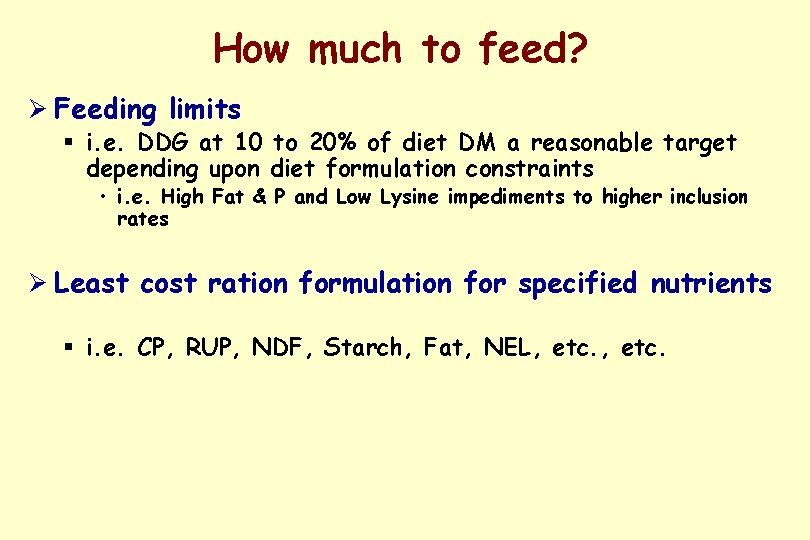 How much to feed?

➢ Feeding limits

▪ i.e. DDG at 10 to 20% of diet DM a reasonable target depending upon diet formulation constraints

• i.e. High Fat & P and Low Lysine impediments to higher inclusion rates

➢ Least cost ration formulation for specified nutrients

▪ i.e. CP, RUP, NDF, Starch, Fat, NEL, etc., etc.